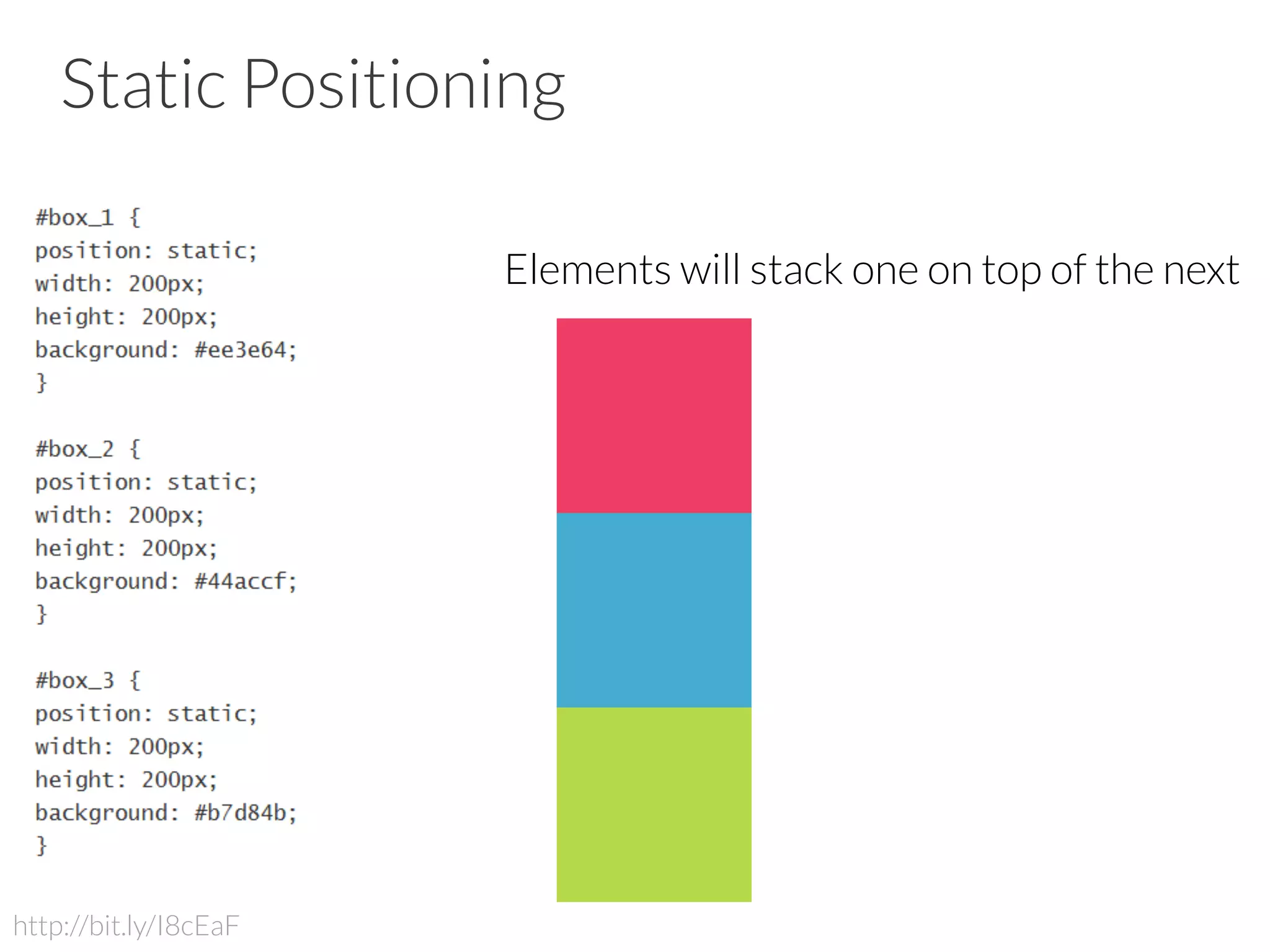 Static Positioning

#box_1 {
position: static;
width: 200px;
height: 200px;
background: #ee3e64;
}

#box_2 {
position: static;
width: 200px;
height: 200px;
background: #44accf;
}

#box_3 {
position: static;
width: 200px;
height: 200px;
background: #b7d84b;
}

Elements will stack one on top of the next

http://bit.ly/I8cEaF